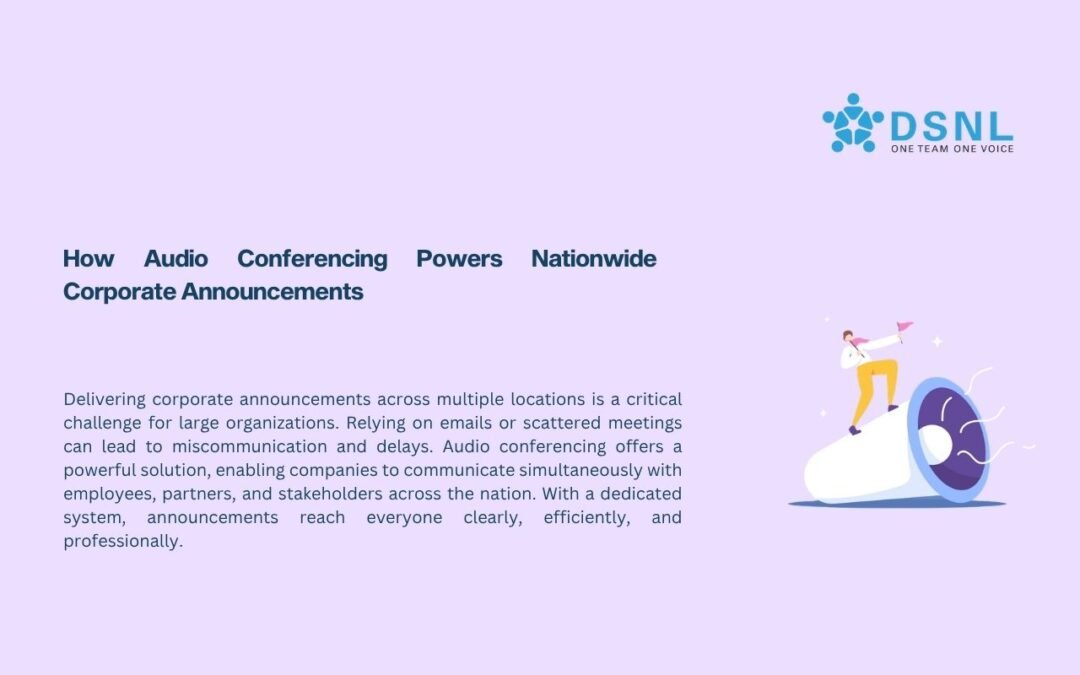 DSNL
ONE TEAM ONE VOICE

How Audio Conferencing Powers Nationwide Corporate Announcements

Delivering corporate announcements across multiple locations is a critical challenge for large organizations. Relying on emails or scattered meetings can lead to miscommunication and delays. Audio conferencing offers a powerful solution, enabling companies to communicate simultaneously with employees, partners, and stakeholders across the nation. With a dedicated system, announcements reach everyone clearly, efficiently, and professionally.